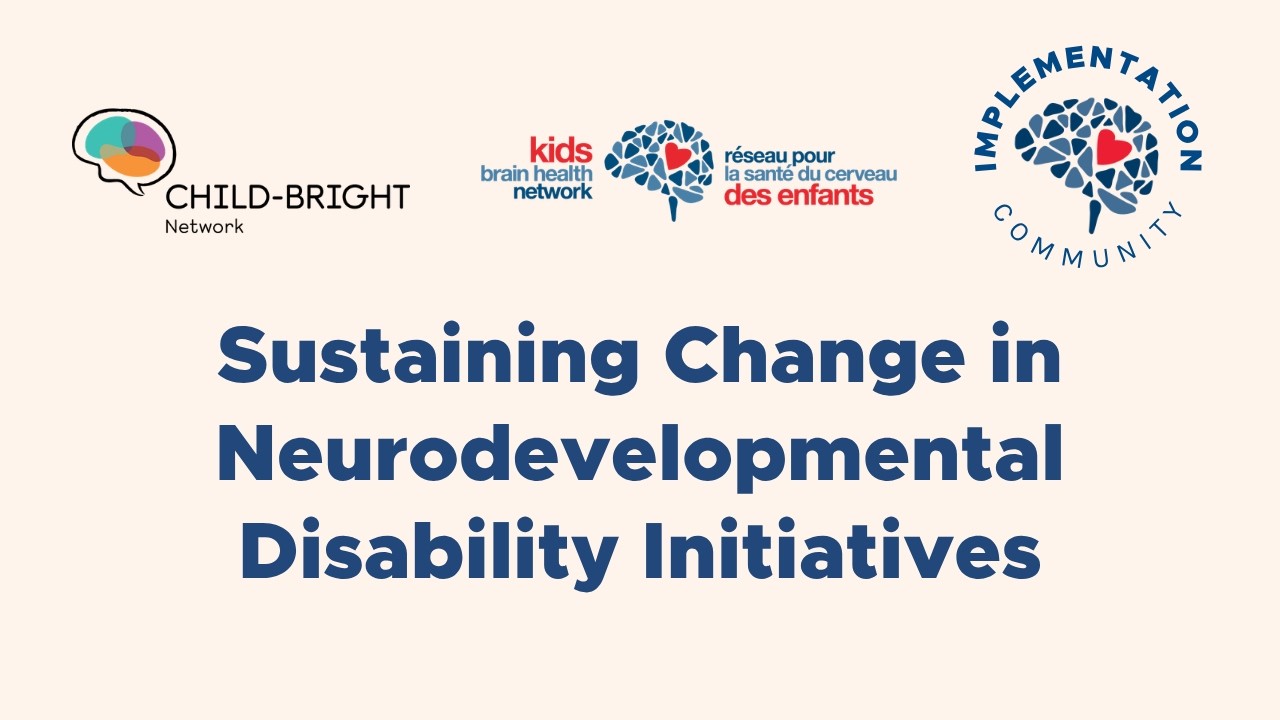 CHILD-BRIGHT Network

kids brain health network

réseau pour la santé du cerveau des enfants

IMPLEMENTATION COMMUNITY

Sustaining Change in Neurodevelopmental Disability Initiatives